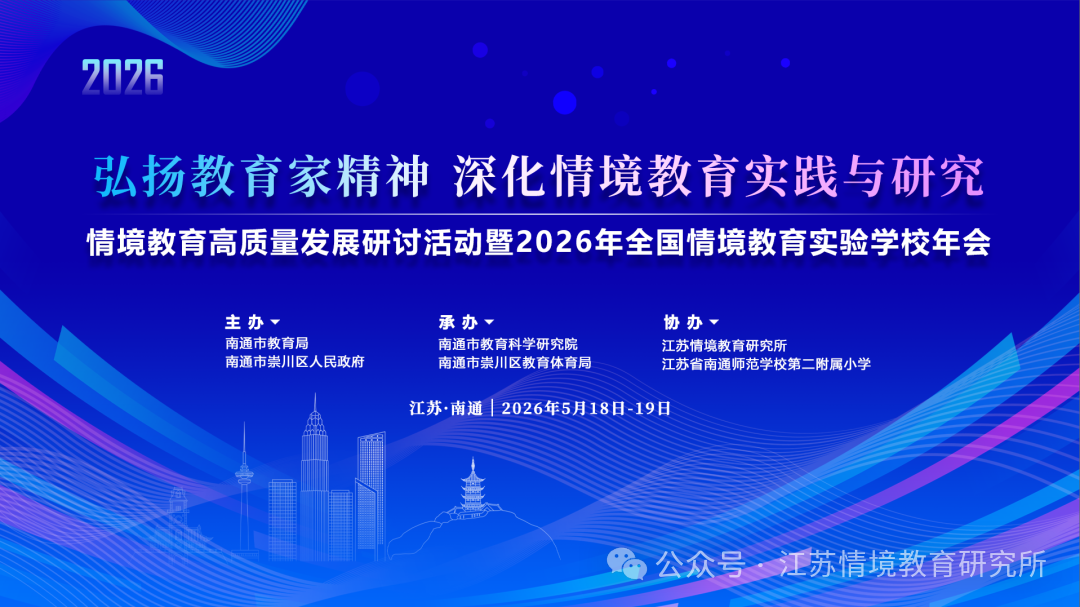 2026

弘扬教育家精神 深化情境教育实践与研究

情境教育高质量发展研讨活动暨2026年全国情境教育实验学校年会

主办
南通市教育局
南通市崇川区人民政府

承办
南通市教育科学研究院
南通市崇川区教育体育局

协办
江苏情境教育研究所
江苏省南通师范学校第二附属小学

江苏·南通 | 2026年5月18日-19日

公众号 · 江苏情境教育研究所